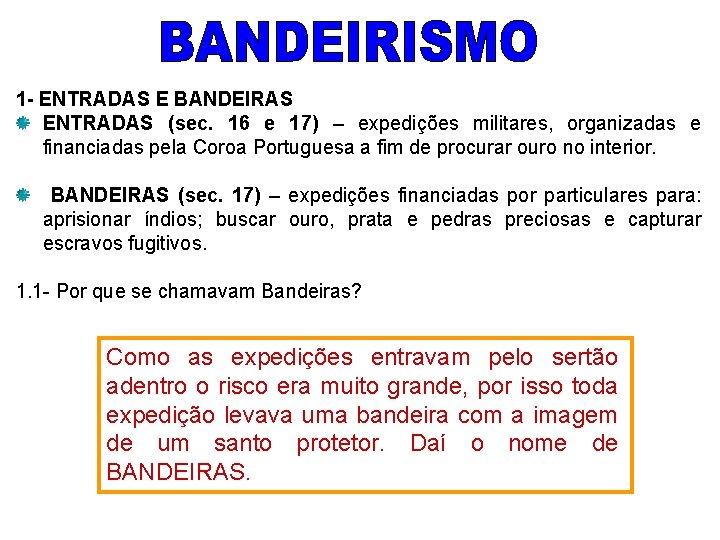 BANDEIRISMO

1- ENTRADAS E BANDEIRAS

ENTRADAS (sec. 16 e 17) – expedições militares, organizadas e financiadas pela Coroa Portuguesa a fim de procurar ouro no interior.

BANDEIRAS (sec. 17) – expedições financiadas por particulares para: aprisionar índios; buscar ouro, prata e pedras preciosas e capturar escravos fugitivos.

1.1- Por que se chamavam Bandeiras?

Como as expedições entravam pelo sertão adentro o risco era muito grande, por isso toda expedição levava uma bandeira com a imagem de um santo protetor. Daí o nome de BANDEIRAS.